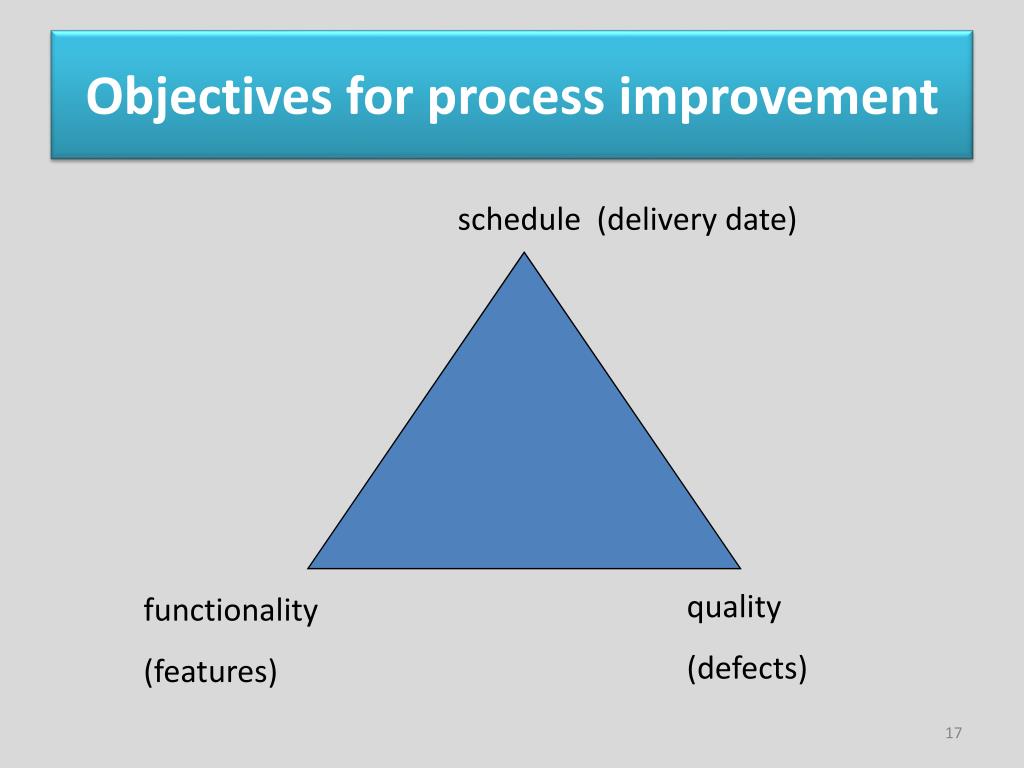 Objectives for process improvement

schedule  (delivery date)

functionality

(features)

quality

(defects)

17